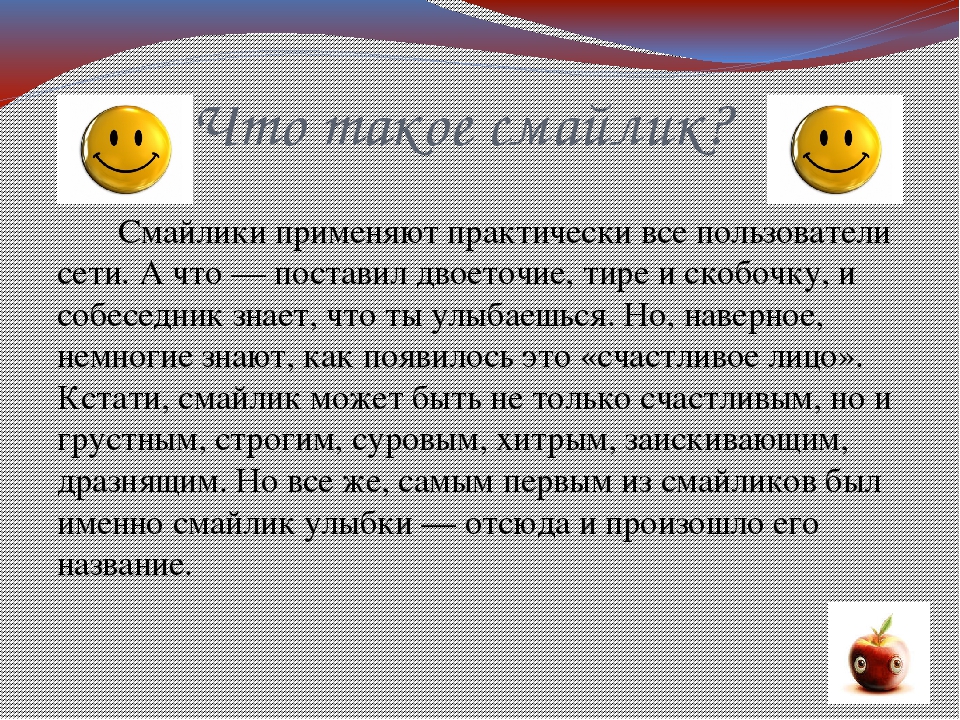 Что такое смайлик?

Смайлики применяют практически все пользователи сети. А что — поставил двоеточие, тире и скобочку, и собеседник знает, что ты улыбаешься. Но, наверное, немногие знают, как появилось это «счастливое лицо». Кстати, смайлик может быть не только счастливым, но и грустным, строгим, суровым, хитрым, заискивающим, дразнящим. Но все же, самым первым из смайликов был именно смайлик улыбки — отсюда и произошло его название.